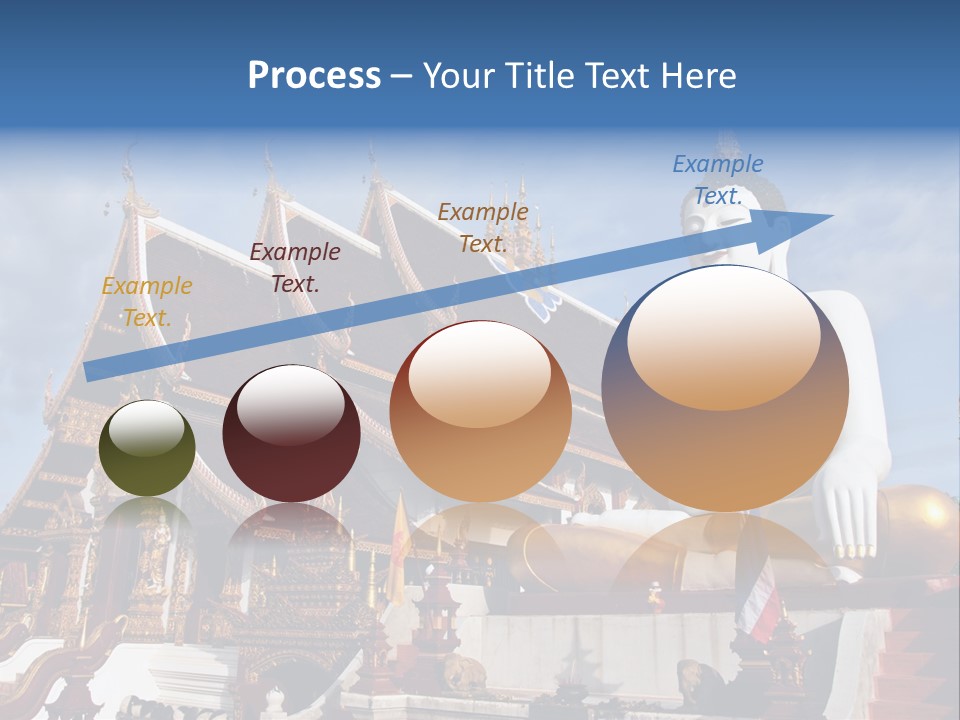 Process – Your Title Text Here

Example Text.

Example Text.

Example Text.

Example Text.